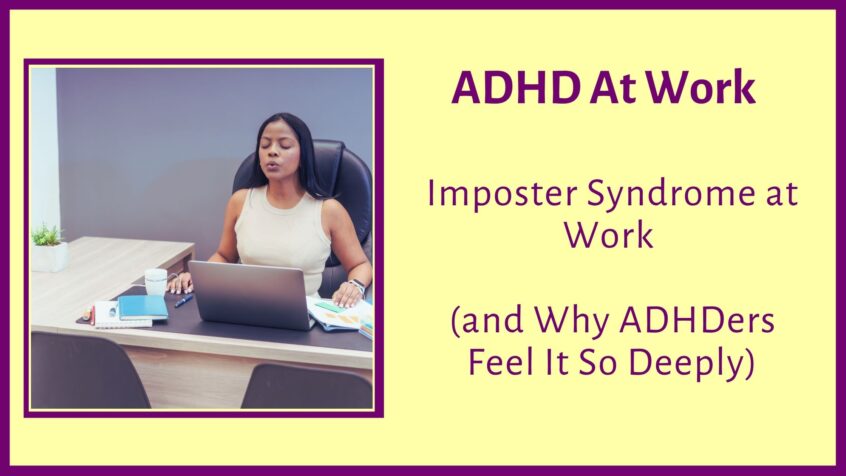 ADHD At Work

Imposter Syndrome at Work

(and Why ADHDers Feel It So Deeply)